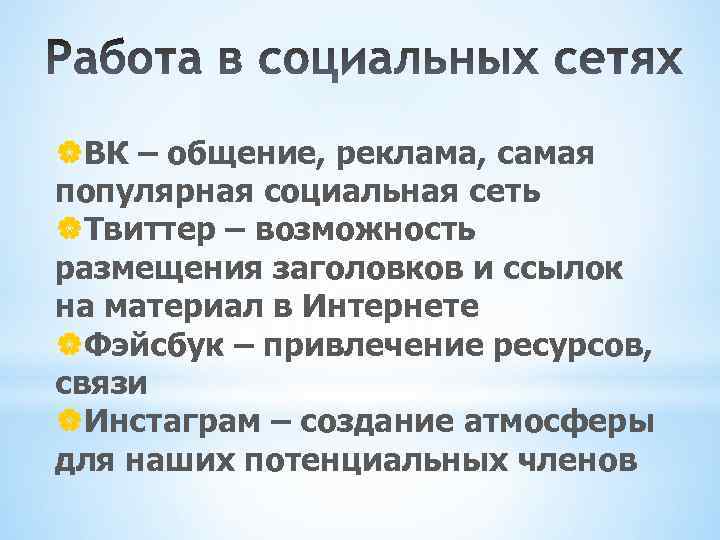 Работа в социальных сетях

ВК – общение, реклама, самая популярная социальная сеть
Твиттер – возможность размещения заголовков и ссылок на материал в Интернете
Фэйсбук – привлечение ресурсов, связи
Инстаграм – создание атмосферы для наших потенциальных членов